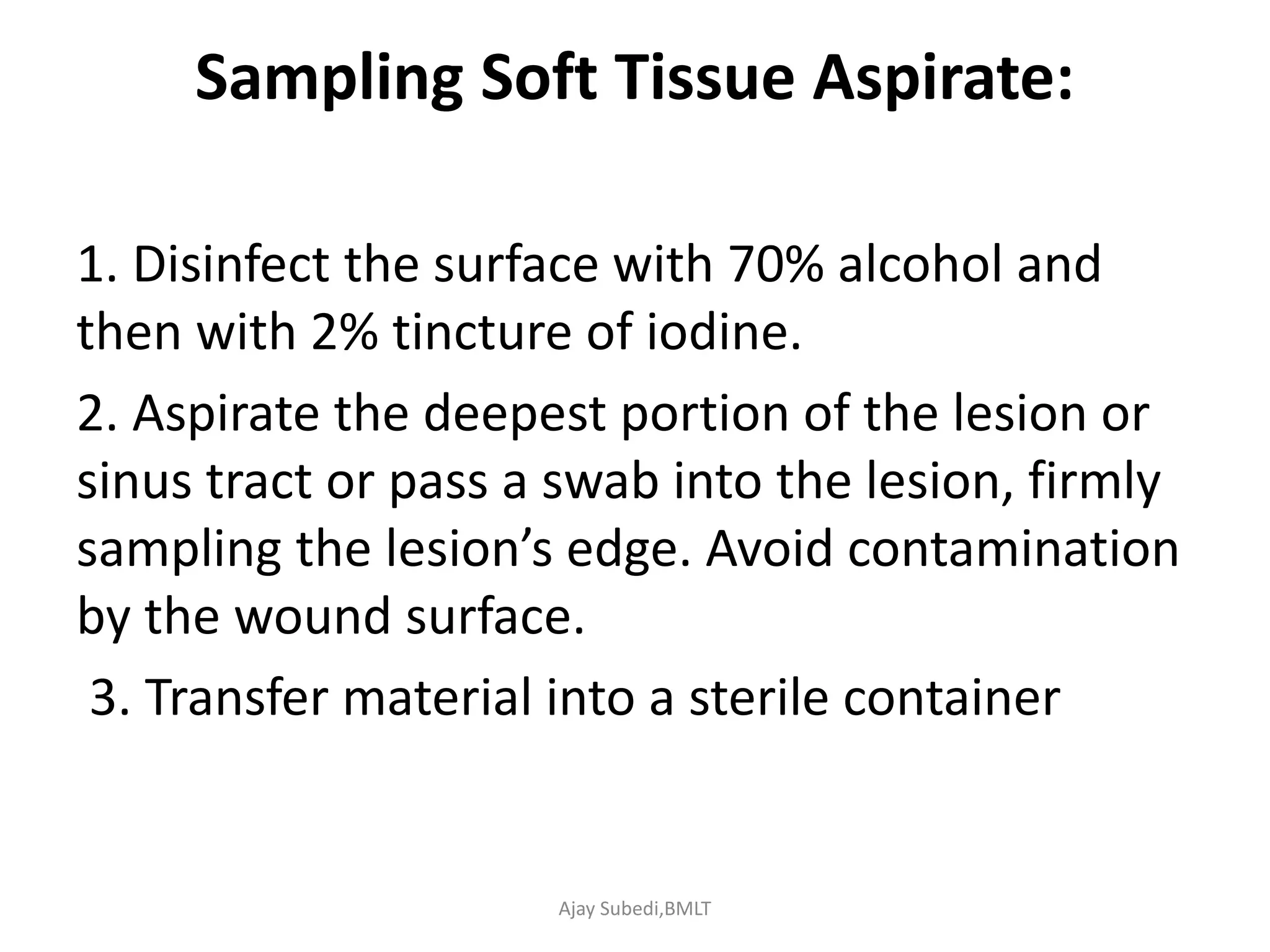 Sampling Soft Tissue Aspirate:

1. Disinfect the surface with 70% alcohol and then with 2% tincture of iodine.

2. Aspirate the deepest portion of the lesion or sinus tract or pass a swab into the lesion, firmly sampling the lesion’s edge. Avoid contamination by the wound surface.

3. Transfer material into a sterile container

Ajay Subedi,BMLT